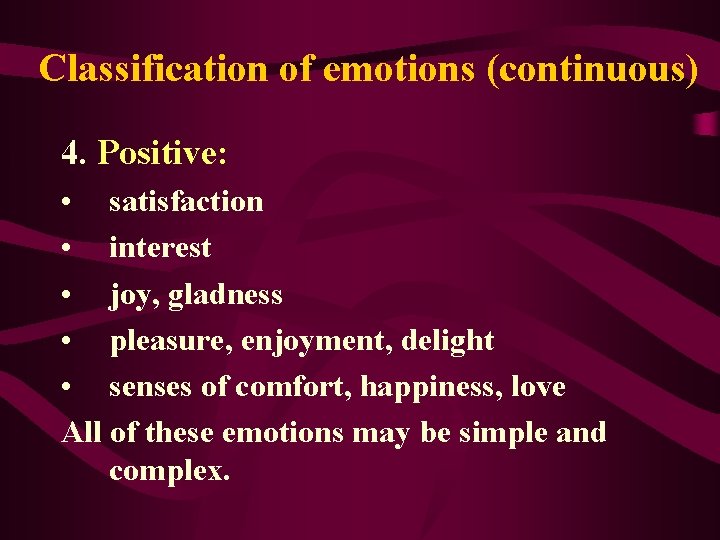 Classification of emotions (continuous)

4. Positive:

• satisfaction
• interest
• joy, gladness
• pleasure, enjoyment, delight
• senses of comfort, happiness, love

All of these emotions may be simple and complex.